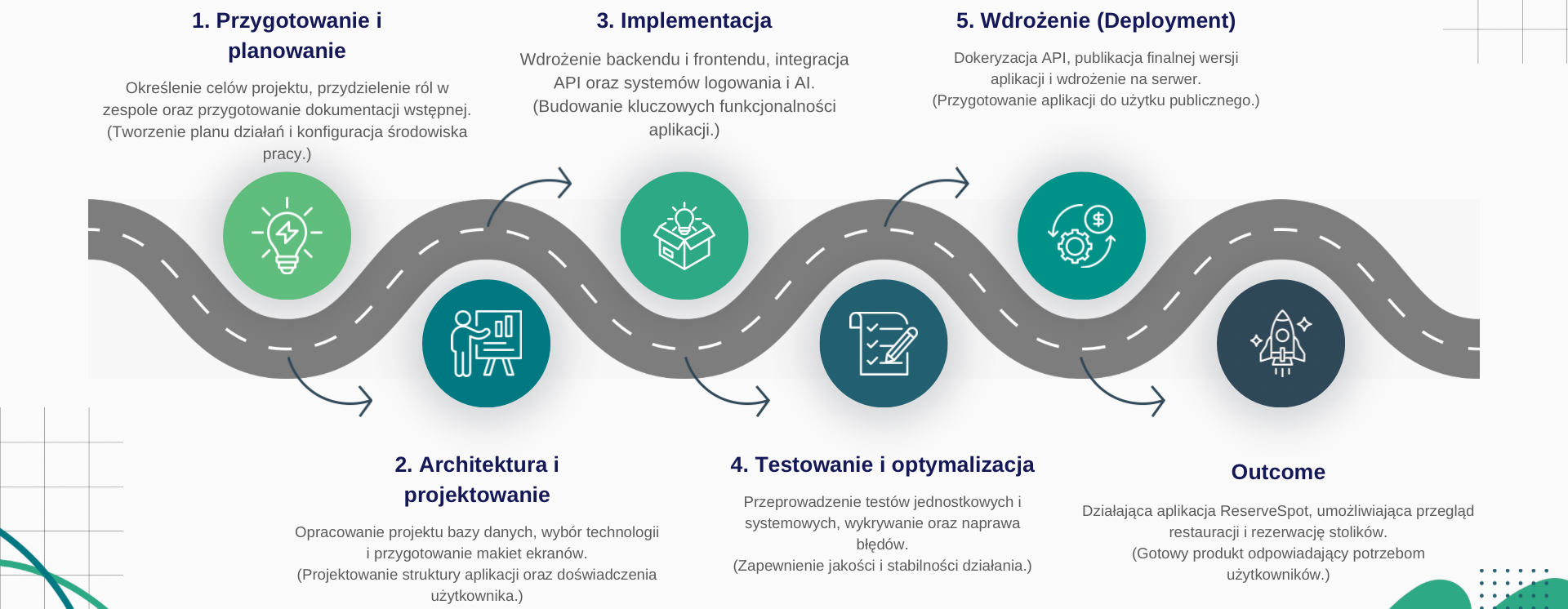 1. Przygotowanie i planowanie

Określenie celów projektu, przydzielenie ról w zespole oraz przygotowanie dokumentacji wstępnej. (Tworzenie planu działań i konfiguracja środowiska pracy.)

3. Implementacja

Wdrożenie backendu i frontendu, integracja API oraz systemów logowania i AI. (Budowanie kluczowych funkcjonalności aplikacji.)

5. Wdrożenie (Deployment)

Dokeryzacja API, publikacja finalnej wersji aplikacji i wdrożenie na serwer. (Przygotowanie aplikacji do użytku publicznego.)

2. Architektura i projektowanie

Opracowanie projektu bazy danych, wybór technologii i przygotowanie makiet ekranów. (Projektowanie struktury aplikacji oraz doświadczenia użytkownika.)

4. Testowanie i optymalizacja

Przeprowadzenie testów jednostkowych i systemowych, wykrywanie oraz naprawa błędów. (Zapewnienie jakości i stabilności działania.)

Outcome

Działająca aplikacja ReserveSpot, umożliwiająca przegląd restauracji i rezerwację stolików. (Gotowy produkt odpowiadający potrzebom użytkowników.)